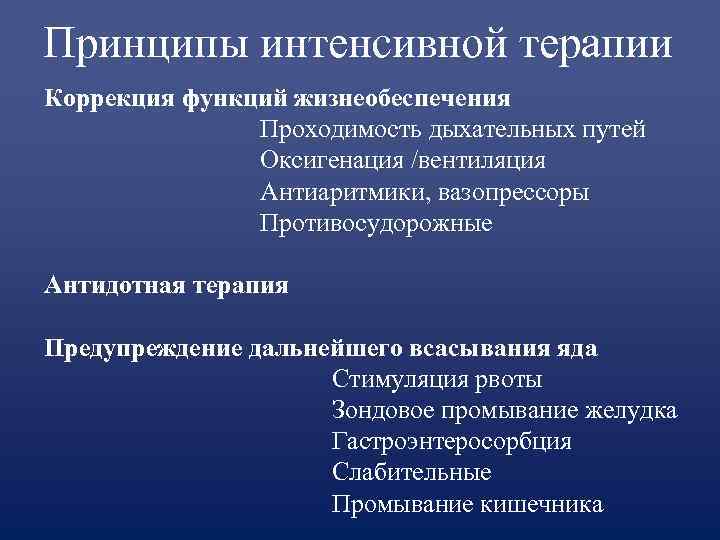 Принципы интенсивной терапии

Коррекция функций жизнеобеспечения

Проходимость дыхательных путей
Оксигенация /вентиляция
Антиаритмики, вазопрессоры
Противосудорожные

Антидотная терапия

Предупреждение дальнейшего всасывания яда

Стимуляция рвоты
Зондовое промывание желудка
Гастроэнтеросорбция
Слабительные
Промывание кишечника